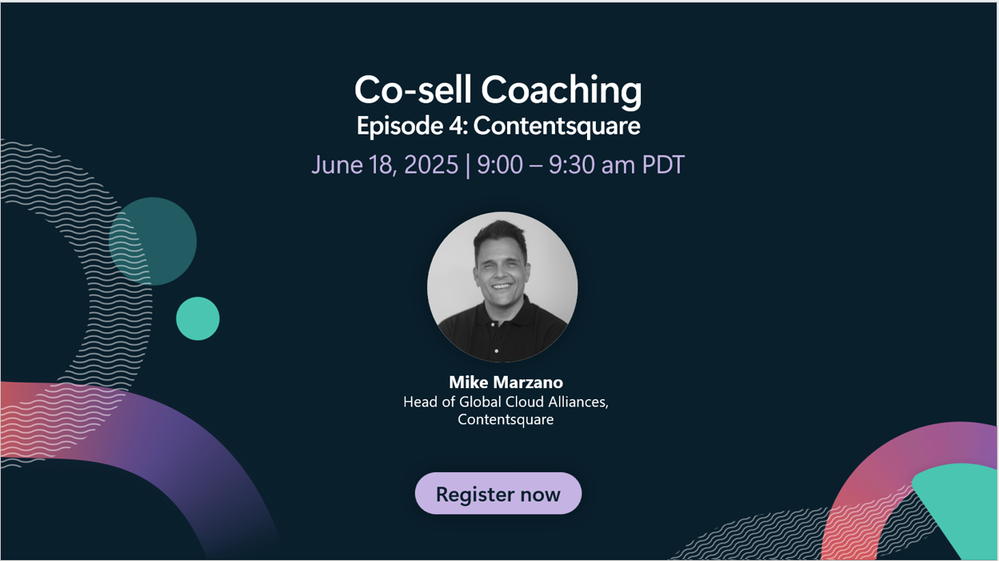 Co-sell Coaching
Episode 4: Contentsquare

June 18, 2025 | 9:00 – 9:30 am PDT

Mike Marzano
Head of Global Cloud Alliances, Contentsquare

Register now